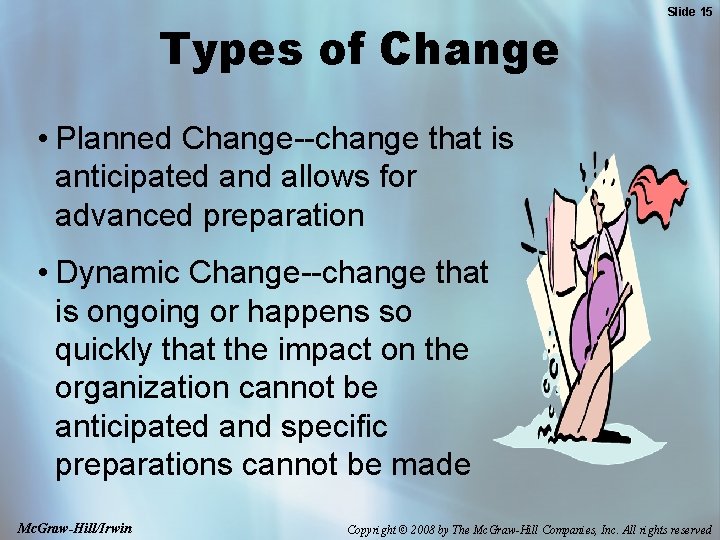 Slide 15

Types of Change

• Planned Change--change that is anticipated and allows for advanced preparation

• Dynamic Change--change that is ongoing or happens so quickly that the impact on the organization cannot be anticipated and specific preparations cannot be made

McGraw-Hill/Irwin

Copyright © 2008 by The McGraw-Hill Companies, Inc. All rights reserved